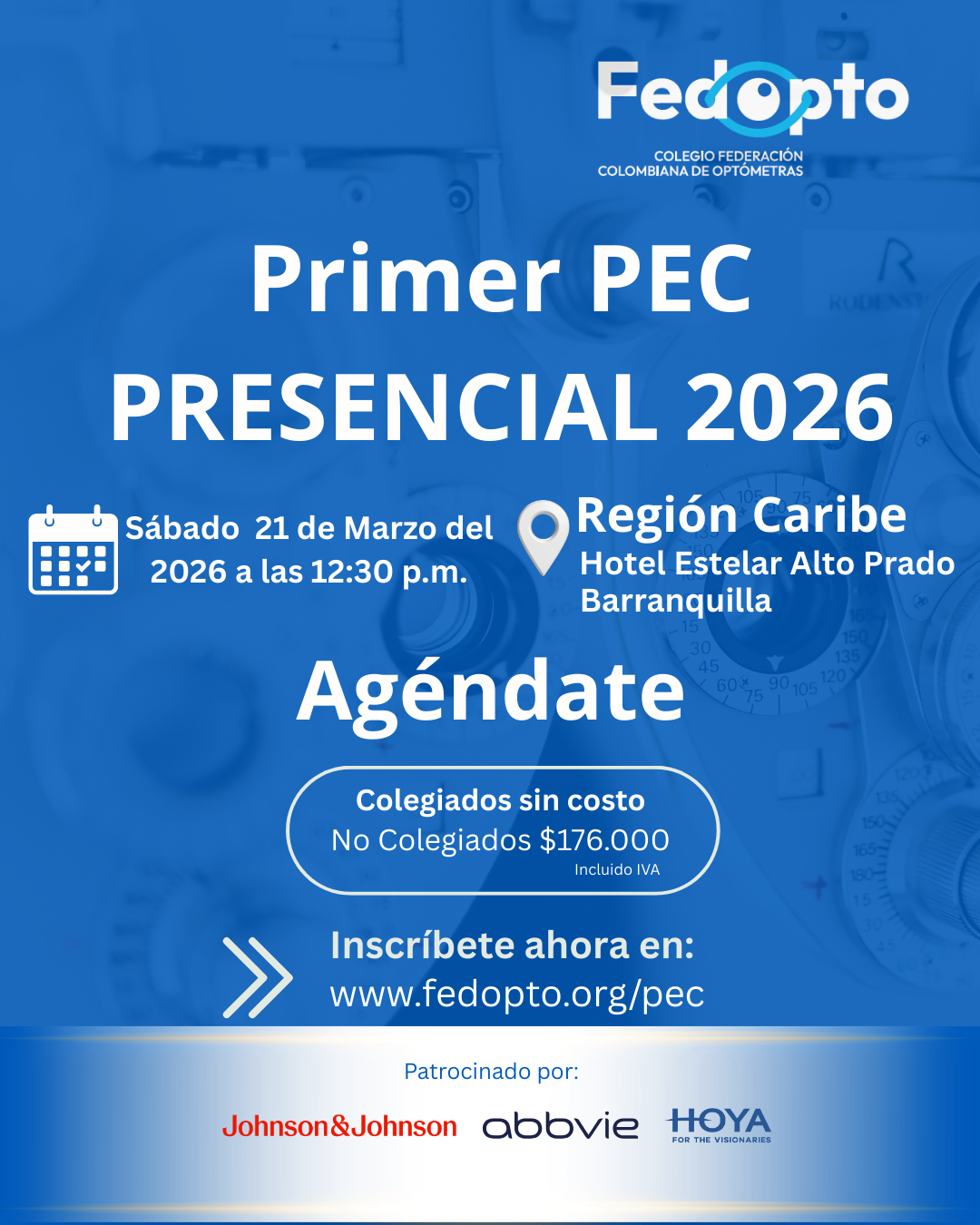 Fedopto
COLEGIO FEDERACIÓN COLOMBIANA DE OPTÓMETRAS

Primer PEC PRESENCIAL 2026

Sábado 21 de Marzo del 2026 a las 12:30 p.m.

Región Caribe
Hotel Estelar Alto Prado
Barranquilla

Agéndate

Colegiados sin costo
No Colegiados $176.000
Incluido IVA

Inscríbete ahora en:
www.fedopto.org/pec

Patrocinado por:
Johnson&Johnson abbvie HOYA FOR THE VISIONARIES